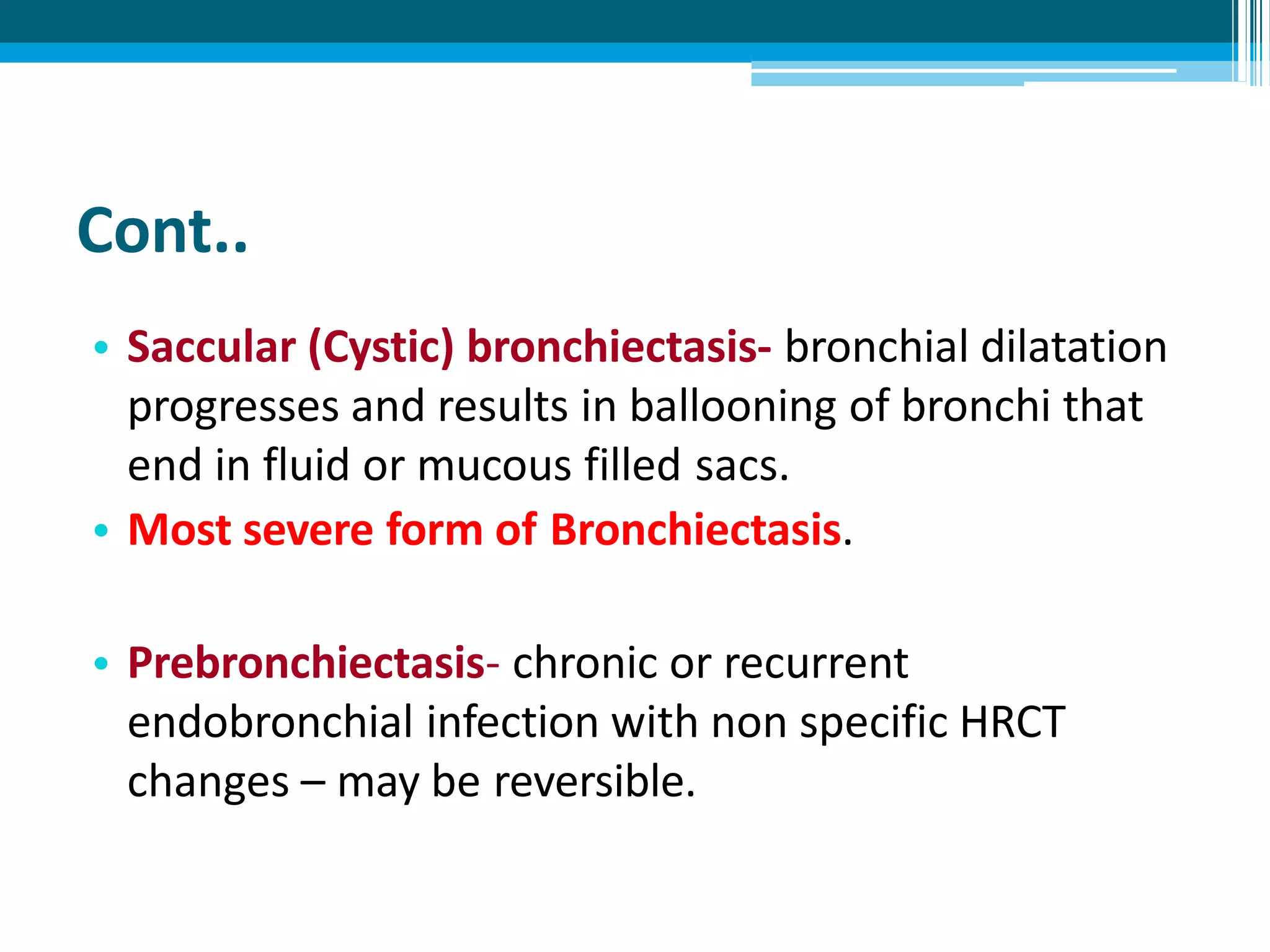 Cont..

• Saccular (Cystic) bronchiectasis- bronchial dilatation progresses and results in ballooning of bronchi that end in fluid or mucous filled sacs.
• Most severe form of Bronchiectasis.

• Prebronchiectasis- chronic or recurrent endobronchial infection with non specific HRCT changes – may be reversible.